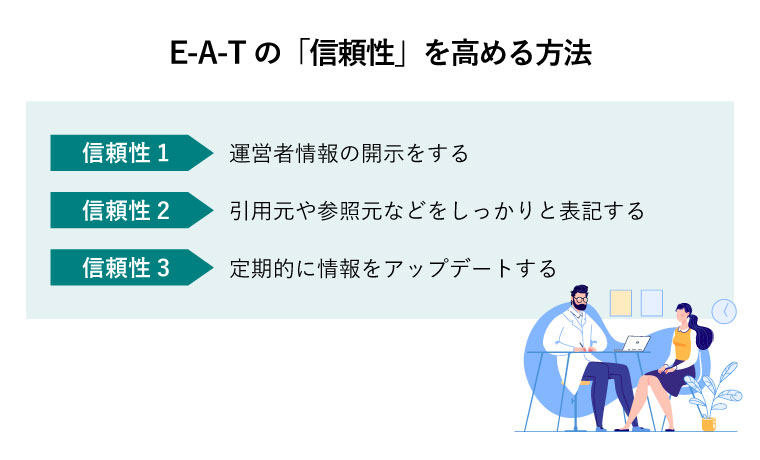 E-A-T の「信頼性」を高める方法

信頼性 1 運営者情報の開示をする

信頼性 2 引用元や参照元などをしっかりと表記する

信頼性 3 定期的に情報をアップデートする